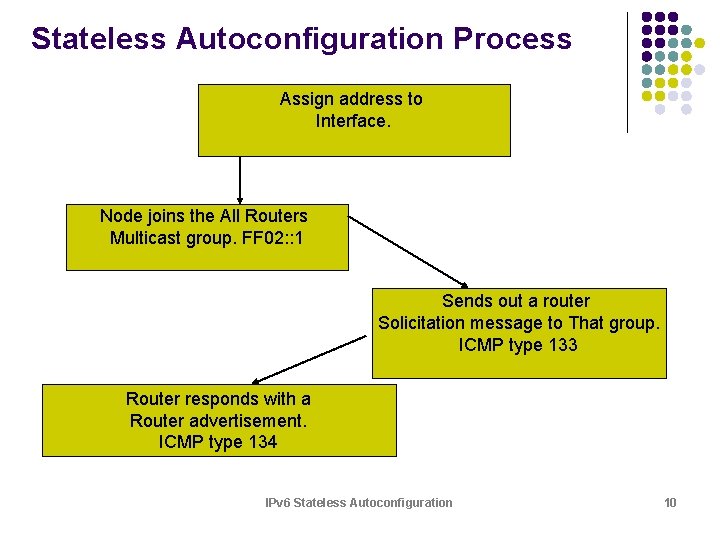 Stateless Autoconfiguration Process

Assign address to Interface.

Node joins the All Routers Multicast group. FF02::1

Sends out a router Solicitation message to That group. ICMP type 133

Router responds with a Router advertisement. ICMP type 134

IPv6 Stateless Autoconfiguration

10